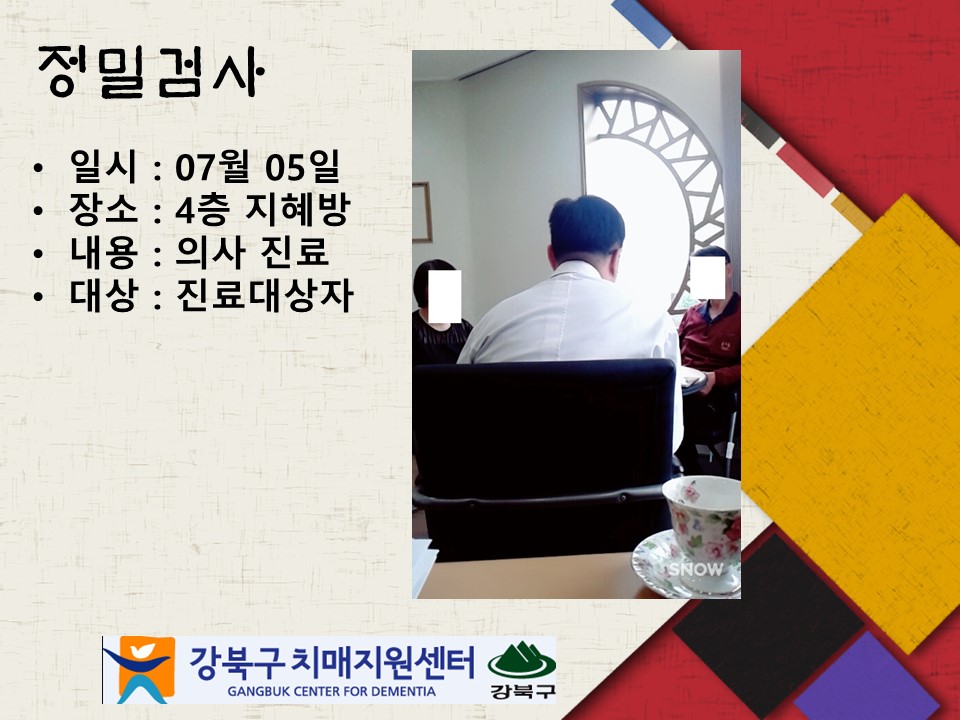 정밀검사

• 일시 : 07월 05일
• 장소 : 4층 지혜방
• 내용 : 의사 진료
• 대상 : 진료대상자

SNOW

강북구 치매지원센터
GANGBUK CENTER FOR DEMENTIA
강북구